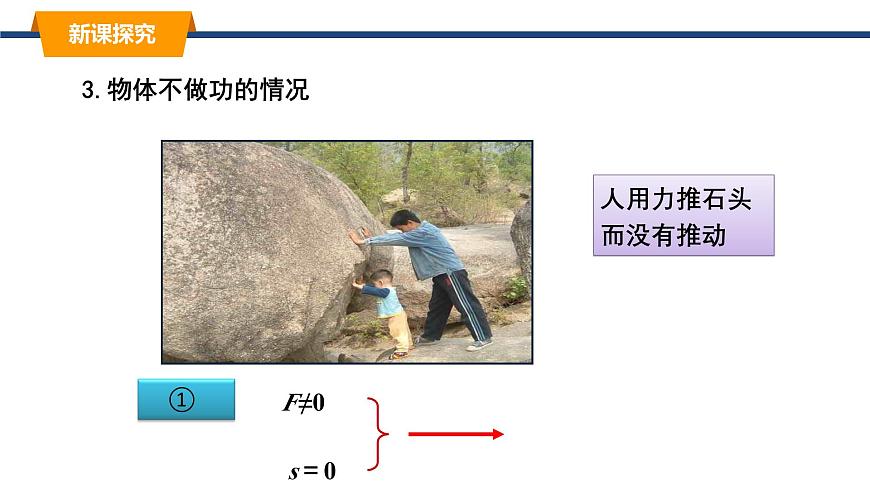 新课探究

3. 物体不做功的情况

人用力推石头而没有推动

①

$F \neq 0$

$s = 0$